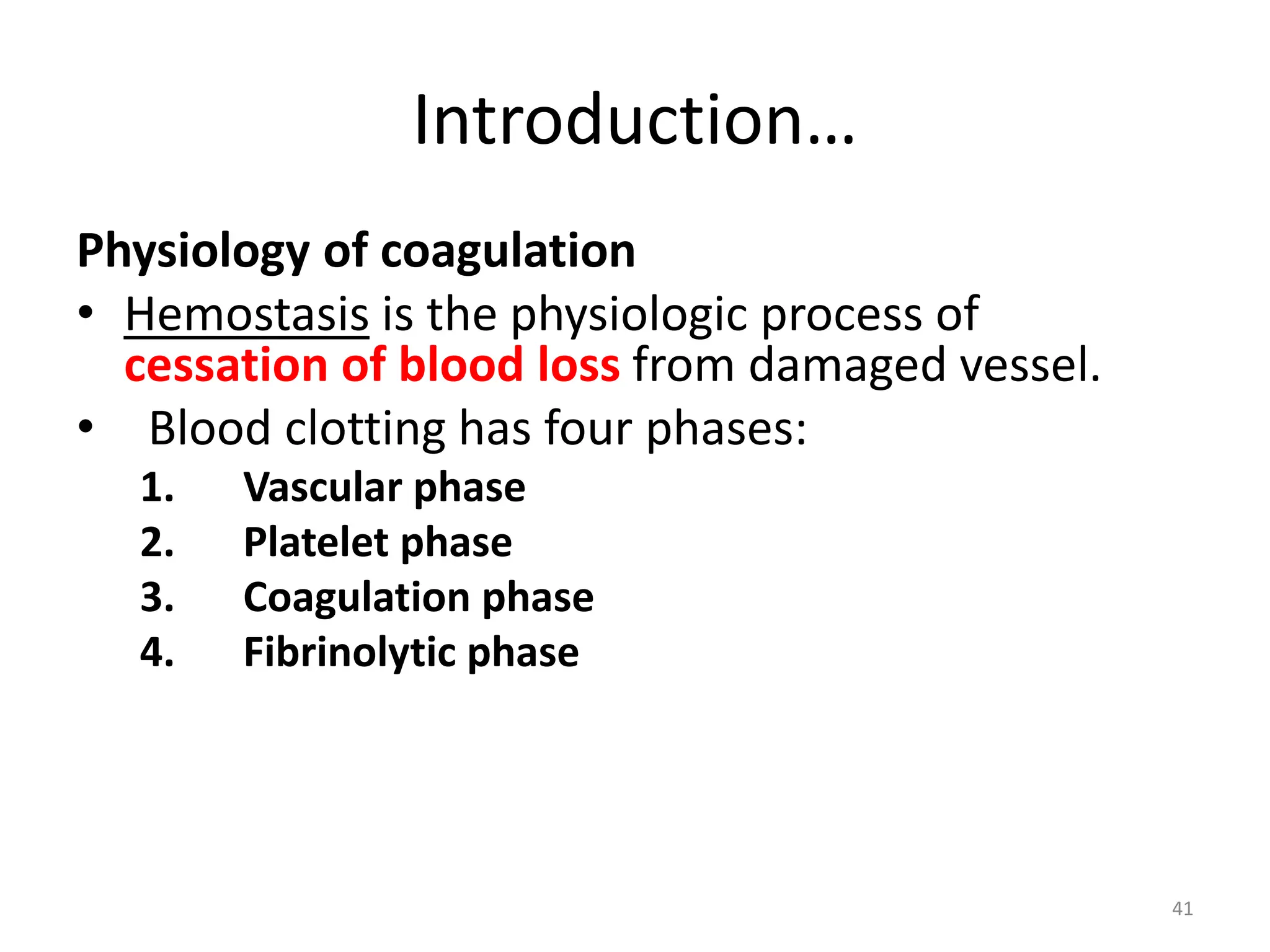 Introduction…

Physiology of coagulation

• Hemostasis is the physiologic process of cessation of blood loss from damaged vessel.

• Blood clotting has four phases:

1. Vascular phase
2. Platelet phase
3. Coagulation phase
4. Fibrinolytic phase

41